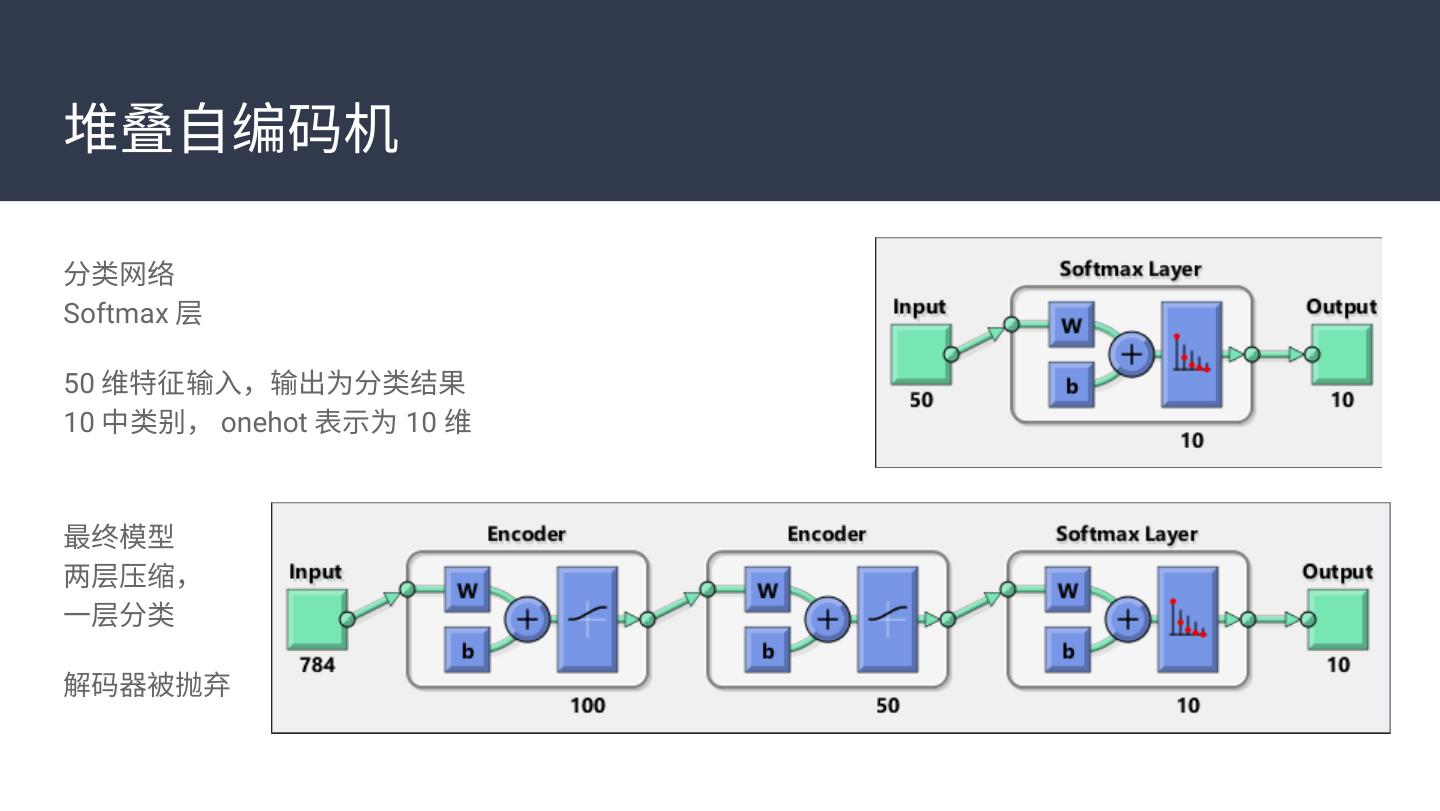 堆叠自编码机

分类网络
Softmax 层

50 维特征输入，输出为分类结果
10 中类别， onehot 表示为 10 维

Softmax Layer
Input
W
b
+
Output
50
10
10

最终模型
两层压缩，
一层分类

解码器被抛弃

Encoder
Encoder
Softmax Layer
Input
W
b
+
W
b
+
W
b
+
Output
784
100
50
10
10